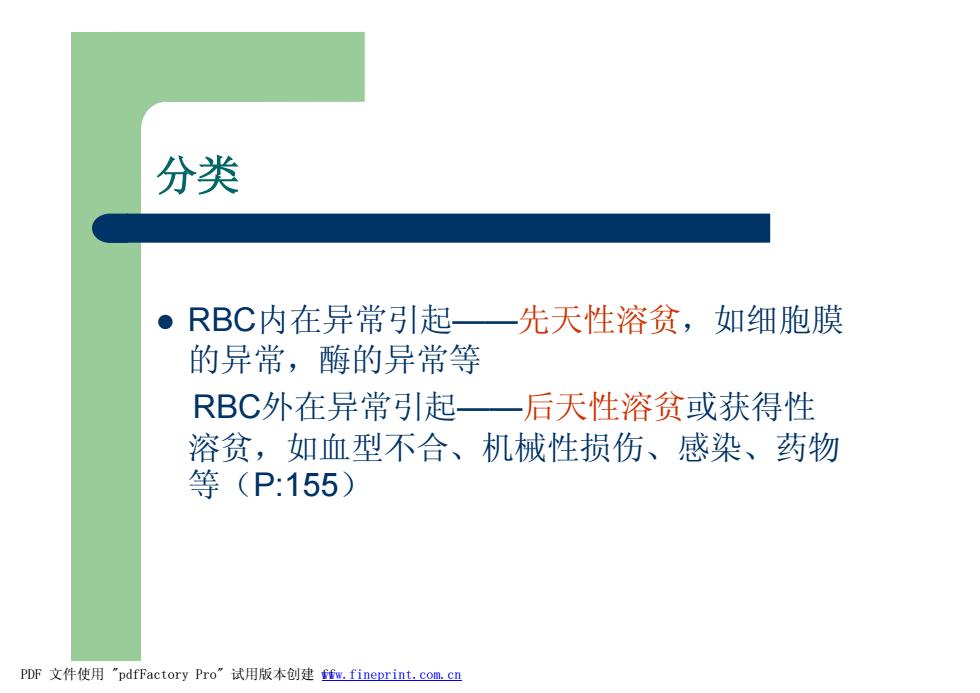 分类

● RBC内在异常引起——先天性溶贫，如细胞膜的异常，酶的异常等

RBC外在异常引起——后天性溶贫或获得性溶贫，如血型不合、机械性损伤、感染、药物等（P:155）

PDF 文件使用 "pdfFactory Pro" 试用版本创建 www.fineprint.com.cn